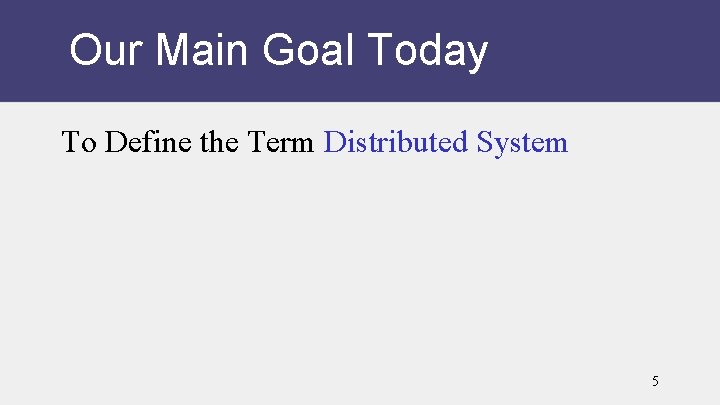 Our Main Goal Today

To Define the Term Distributed System

5